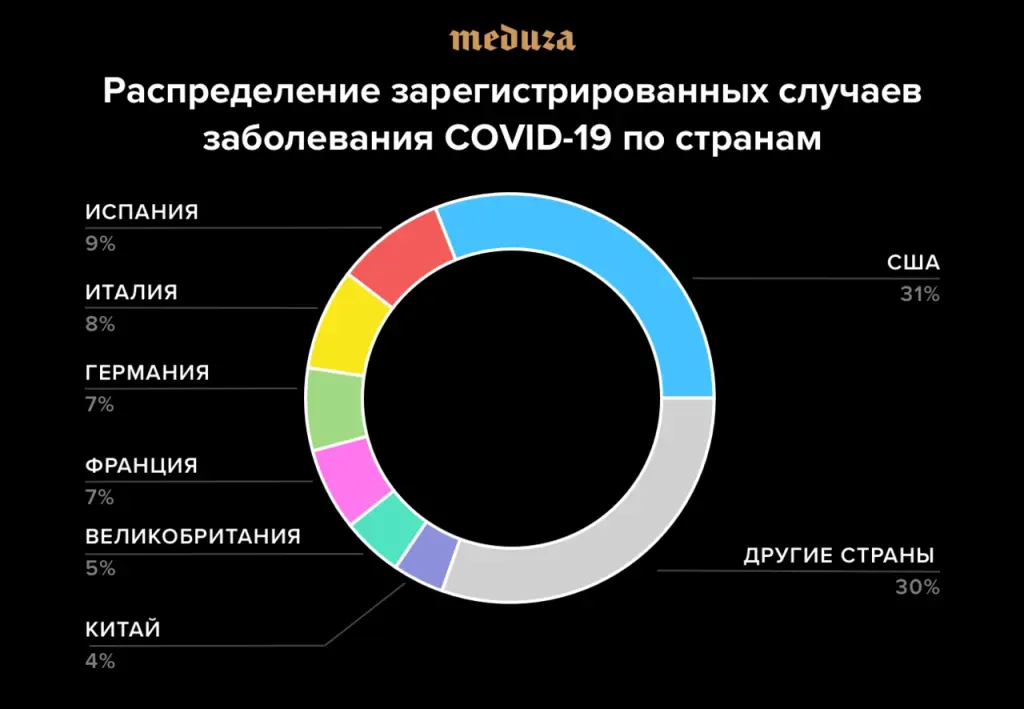 meduza

Распределение зарегистрированных случаев заболевания COVID-19 по странам

ИСПАНИЯ
9%

ИТАЛИЯ
8%

ГЕРМАНИЯ
7%

ФРАНЦИЯ
7%

ВЕЛИКОБРИТАНИЯ
5%

КИТАЙ
4%

США
31%

ДРУГИЕ СТРАНЫ
30%